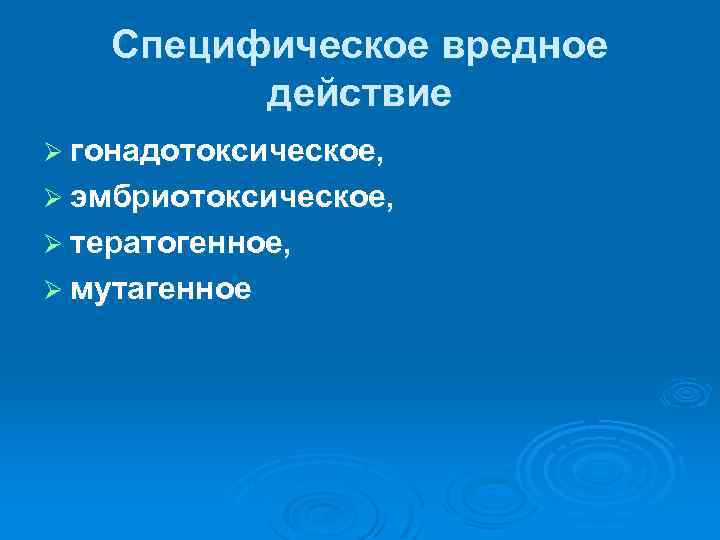 Специфическое вредное действие

➢ гонадотоксическое,
➢ эмбриотоксическое,
➢ тератогенное,
➢ мутагенное